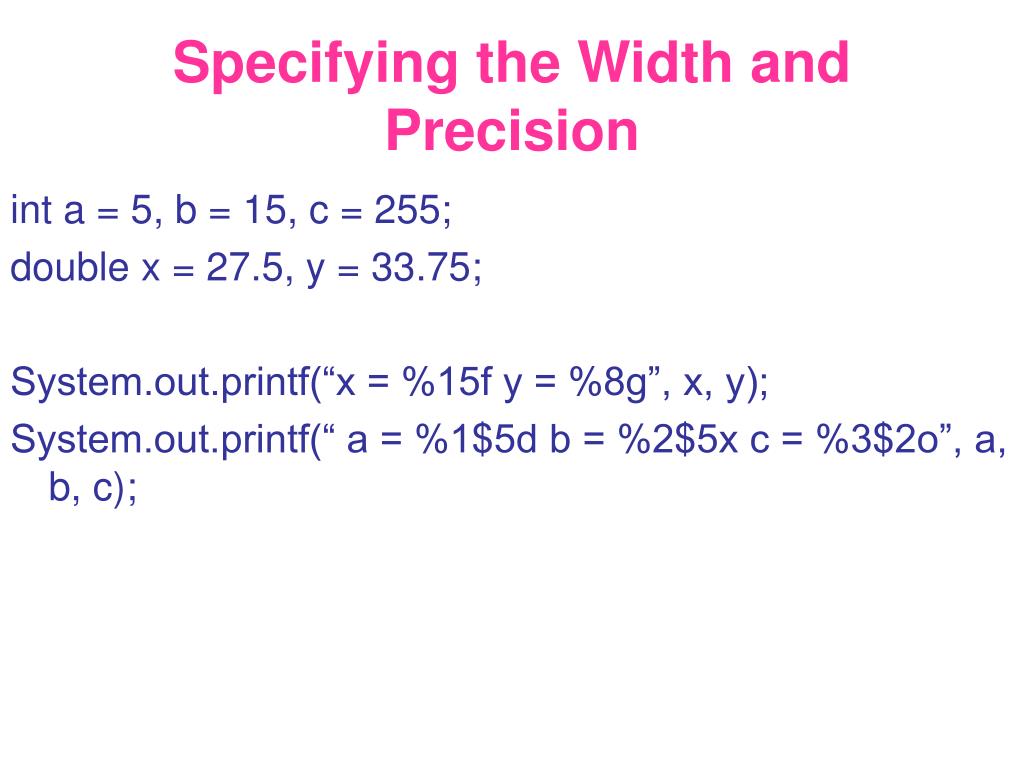 Specifying the Width and Precision

int a = 5, b = 15, c = 255;
double x = 27.5, y = 33.75;

System.out.printf(“x = %15f y = %8g”, x, y);
System.out.printf(“ a = %1\$5d b = %2\$5x c = %3\$2o”, a, b, c);